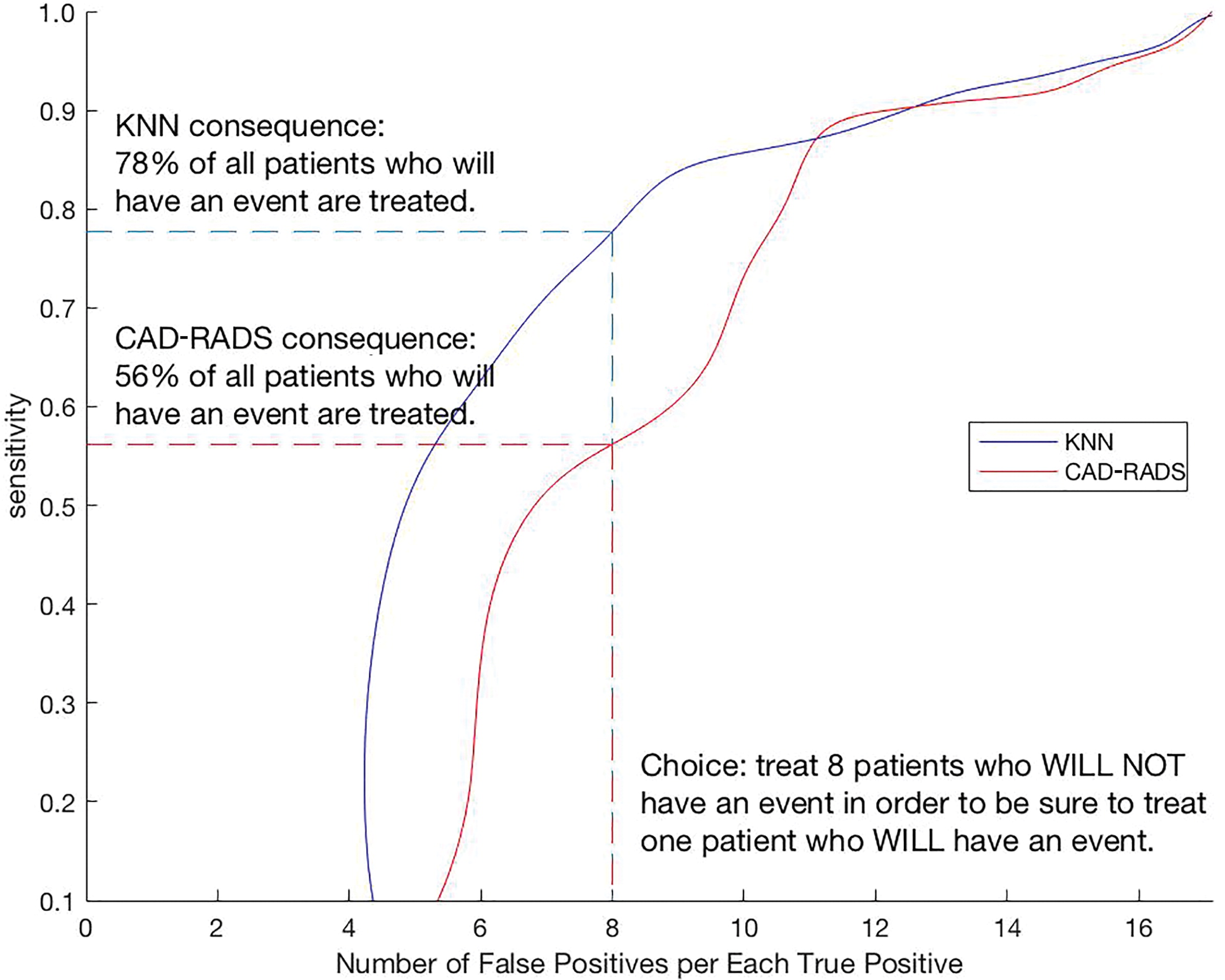 1.0
0.9
0.8
0.7
0.6
0.5
0.4
0.3
0.2
0.1
sensitivity

KNN consequence:
78% of all patients who will have an event are treated.

CAD-RADS consequence:
56% of all patients who will have an event are treated.

KNN
CAD-RADS

Choice: treat 8 patients who WILL NOT have an event in order to be sure to treat one patient who WILL have an event.

0
2
4
6
8
10
12
14
16
Number of False Positives per Each True Positive